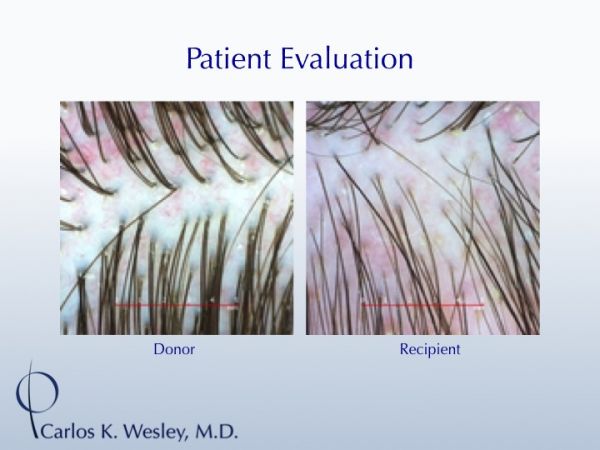 Patient Evaluation

Donor

Recipient

Carlos K. Wesley, M.D.